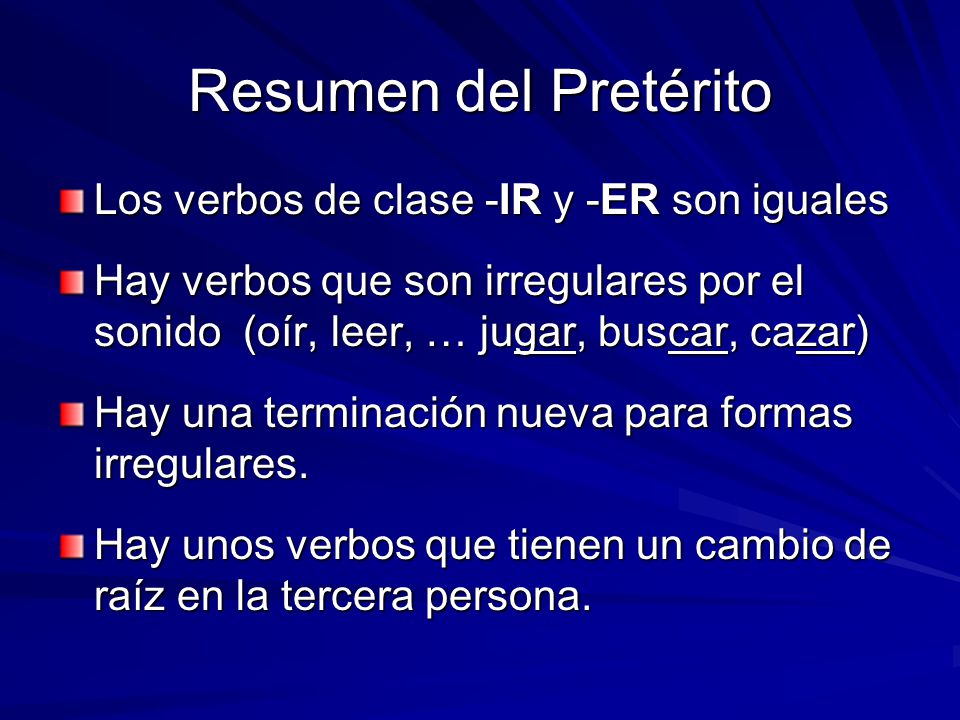 Resumen del Pretérito

Los verbos de clase -IR y -ER son iguales

Hay verbos que son irregulares por el sonido (oír, leer, … jugar, buscar, cazar)

Hay una terminación nueva para formas irregulares.

Hay unos verbos que tienen un cambio de raíz en la tercera persona.